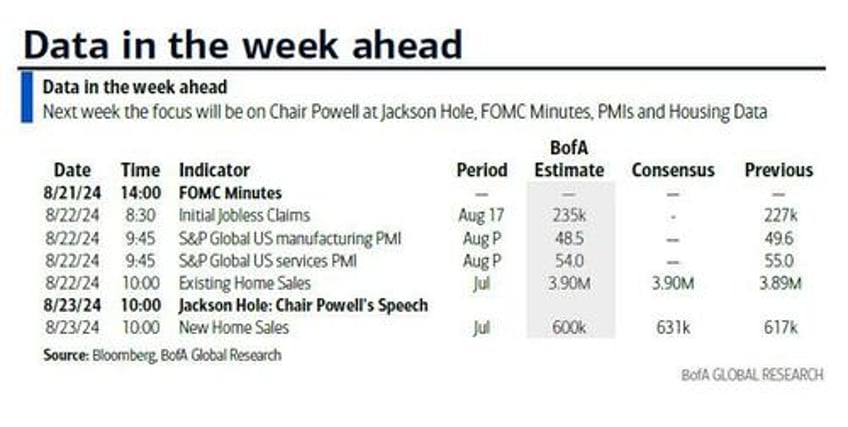 Data in the week ahead

Data in the week ahead

Next week the focus will be on Chair Powell at Jackson Hole, FOMC Minutes, PMIs and Housing Data

| Date | Time | Indicator | Period | BofA Estimate | Consensus | Previous |
|---|---|---|---|---|---|---|
| 8/21/24 | 14:00 | FOMC Minutes | — | — | — | — |
| 8/22/24 | 8:30 | Initial Jobless Claims | Aug 17 | 235k | - | 227k |
| 8/22/24 | 9:45 | S&P Global US manufacturing PMI | Aug P | 48.5 | — | 49.6 |
| 8/22/24 | 9:45 | S&P Global US services PMI | Aug P | 54.0 | — | 55.0 |
| 8/22/24 | 10:00 | Existing Home Sales | Jul | 3.90M | 3.90M | 3.89M |
| 8/23/24 | 10:00 | Jackson Hole: Chair Powell's Speech | | | | |
| 8/23/24 | 10:00 | New Home Sales | Jul | 600k | 631k | 617k |

Source: Bloomberg, BofA Global Research

BofA GLOBAL RESEARCH